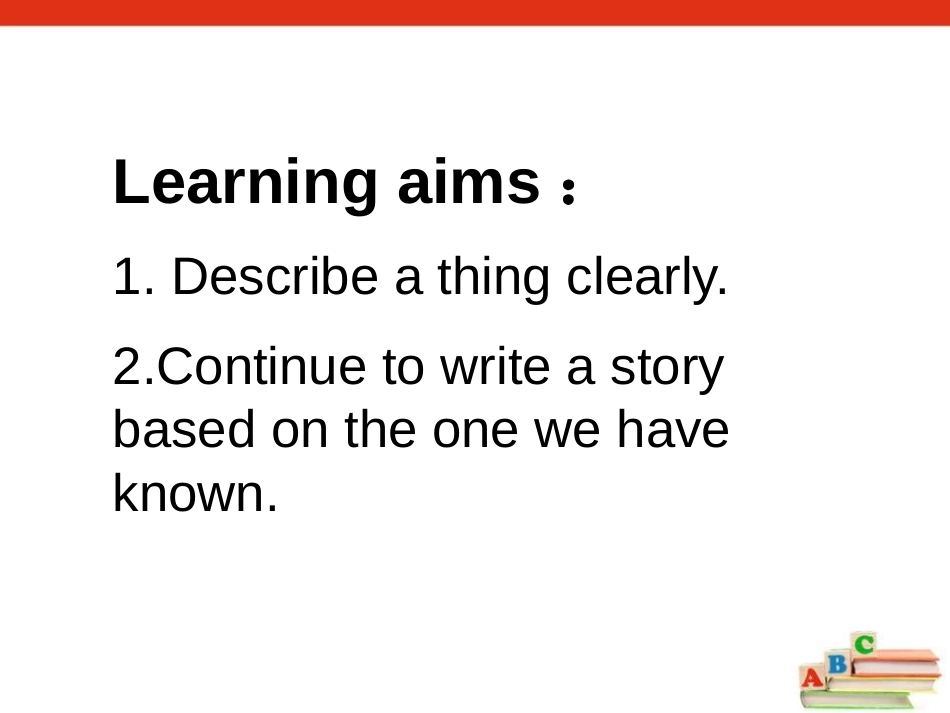 Learning aims：

1. Describe a thing clearly.

2.Continue to write a story based on the one we have known.

A B C